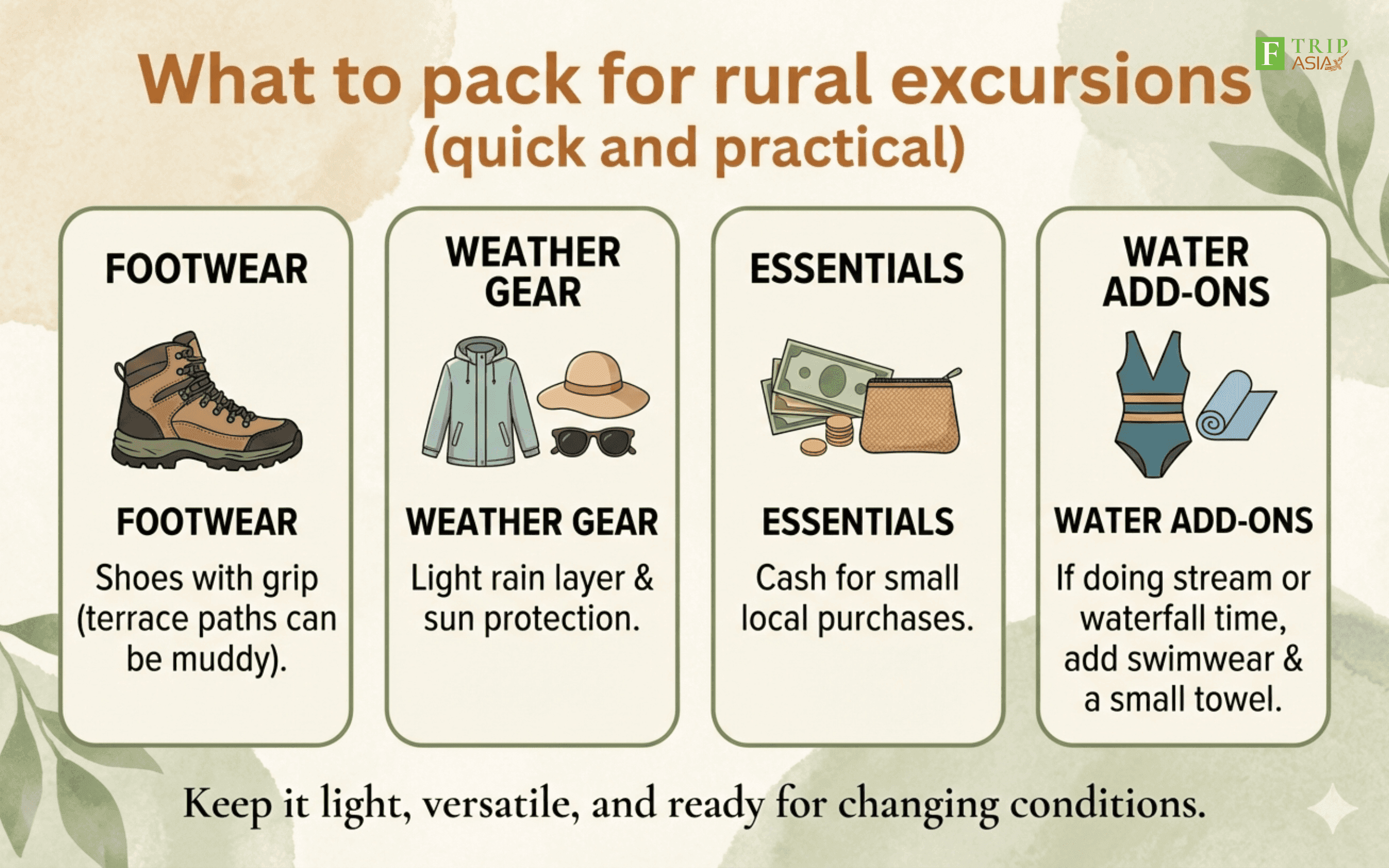 F TRIP ASIA

What to pack for rural excursions (quick and practical)

FOOTWEAR

FOOTWEAR

Shoes with grip (terrace paths can be muddy).

WEATHER GEAR

WEATHER GEAR

Light rain layer & sun protection.

ESSENTIALS

ESSENTIALS

Cash for small local purchases.

WATER ADD-ONS

WATER ADD-ONS

If doing stream or waterfall time, add swimwear & a small towel.

Keep it light, versatile, and ready for changing conditions.